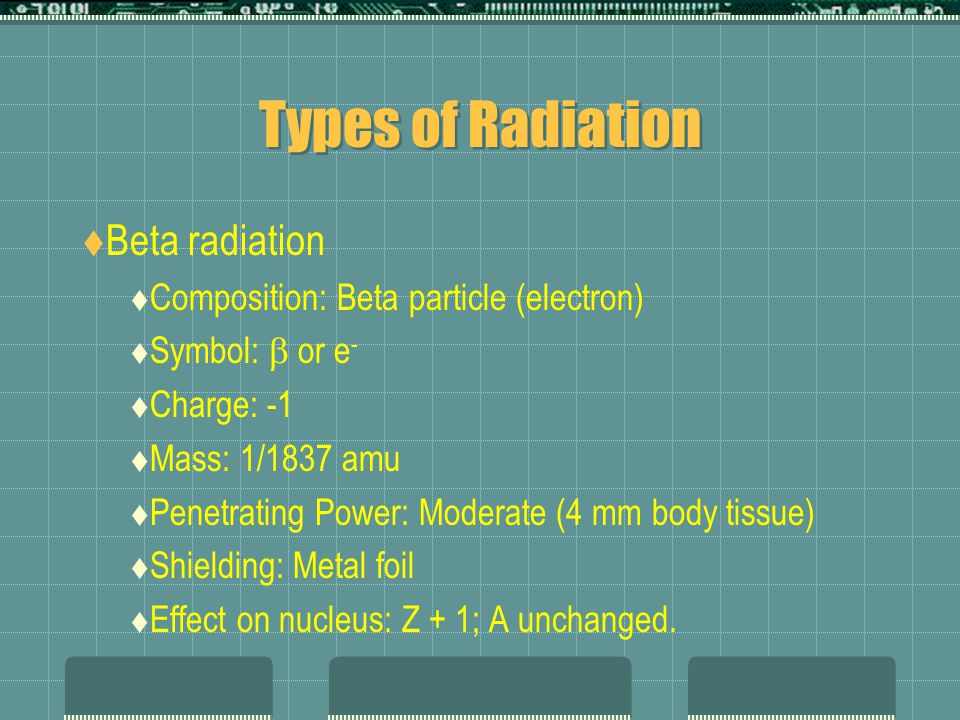 Types of Radiation

♦Beta radiation

♦Composition: Beta particle (electron)

♦Symbol: $\beta$ or $e^-$

♦Charge: -1

♦Mass: 1/1837 amu

♦Penetrating Power: Moderate (4 mm body tissue)

♦Shielding: Metal foil

♦Effect on nucleus: Z + 1; A unchanged.